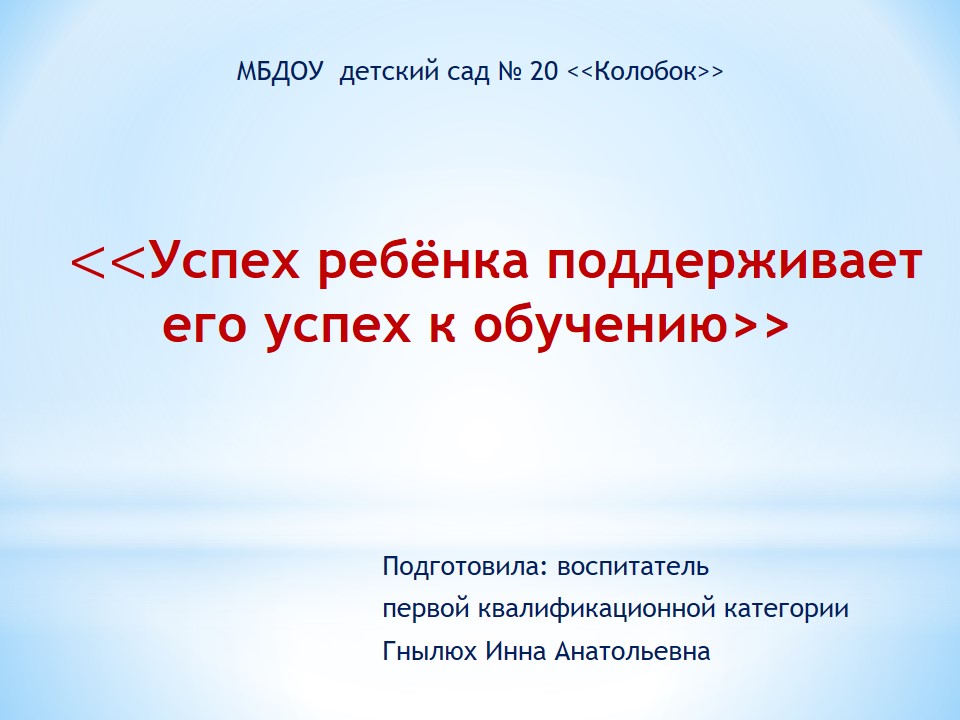 МБДОУ детский сад № 20 <<Колобок>>

<<Успех ребёнка поддерживает его успех к обучению>>

Подготовила: воспитатель
первой квалификационной категории
Гнылюх Инна Анатольевна